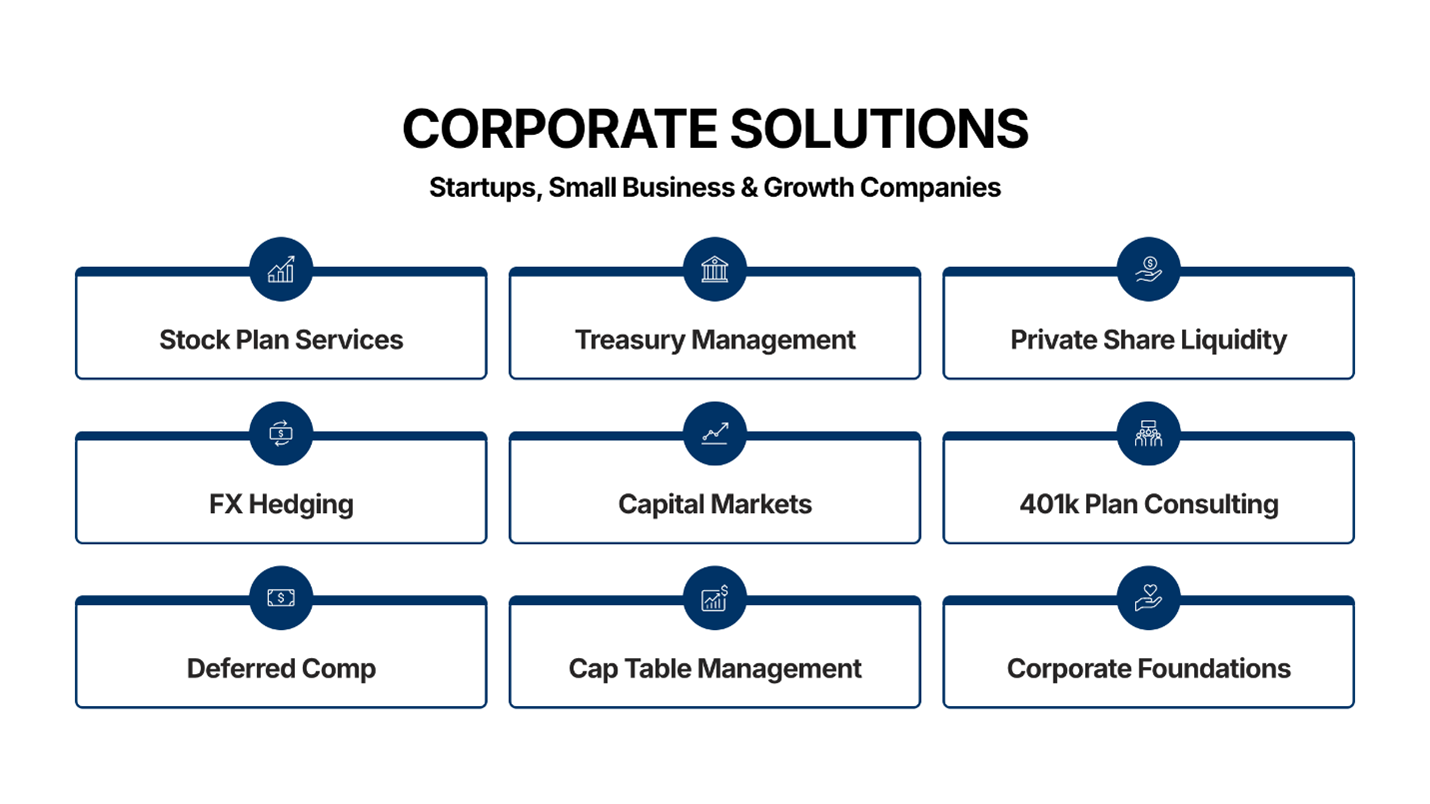 CORPORATE SOLUTIONS

Startups, Small Business & Growth Companies

Stock Plan Services

Treasury Management

Private Share Liquidity

FX Hedging

Capital Markets

401k Plan Consulting

Deferred Comp

Cap Table Management

Corporate Foundations